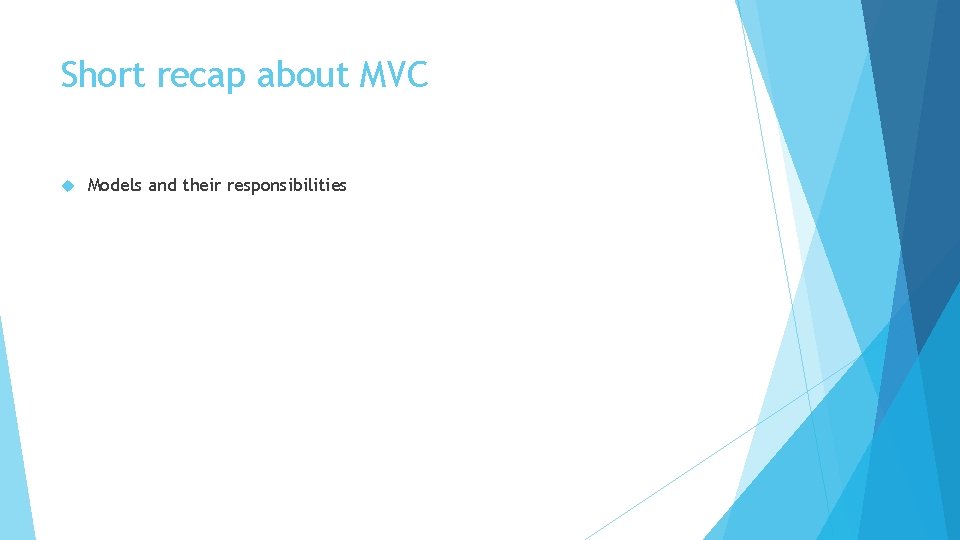 Short recap about MVC

Models and their responsibilities